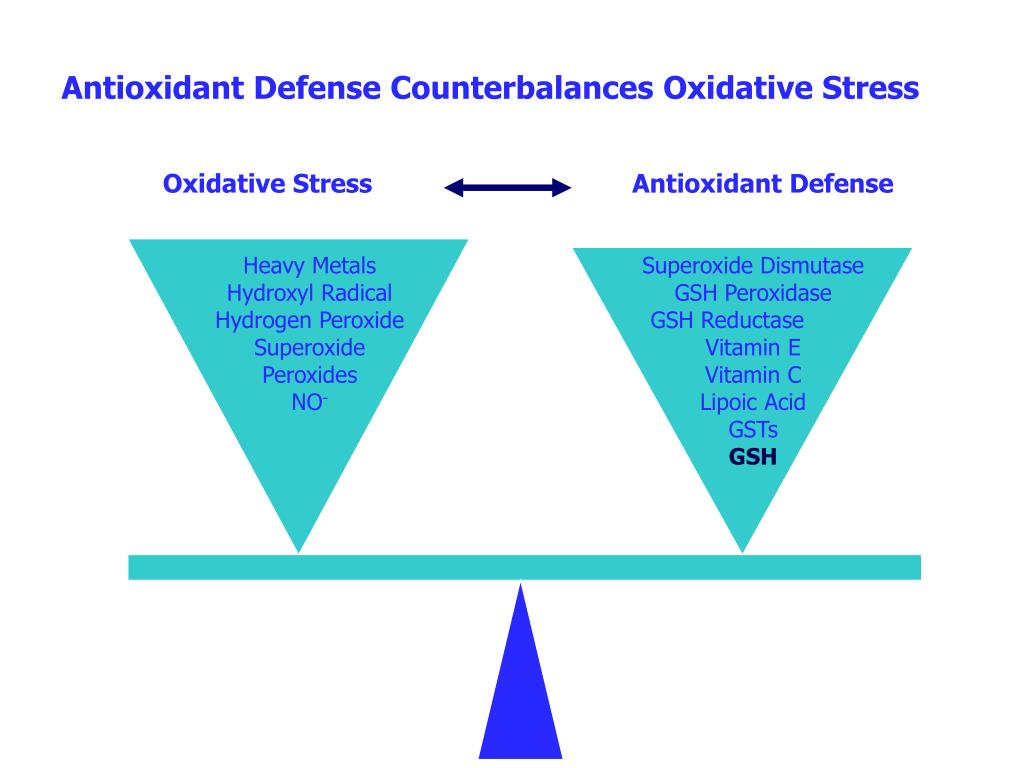 Antioxidant Defense Counterbalances Oxidative Stress

Oxidative Stress

Antioxidant Defense

Heavy Metals
Hydroxyl Radical
Hydrogen Peroxide
Superoxide
Peroxides
$NO^-$

Superoxide Dismutase
GSH Peroxidase
GSH Reductase
Vitamin E
Vitamin C
Lipoic Acid
GSTs
GSH